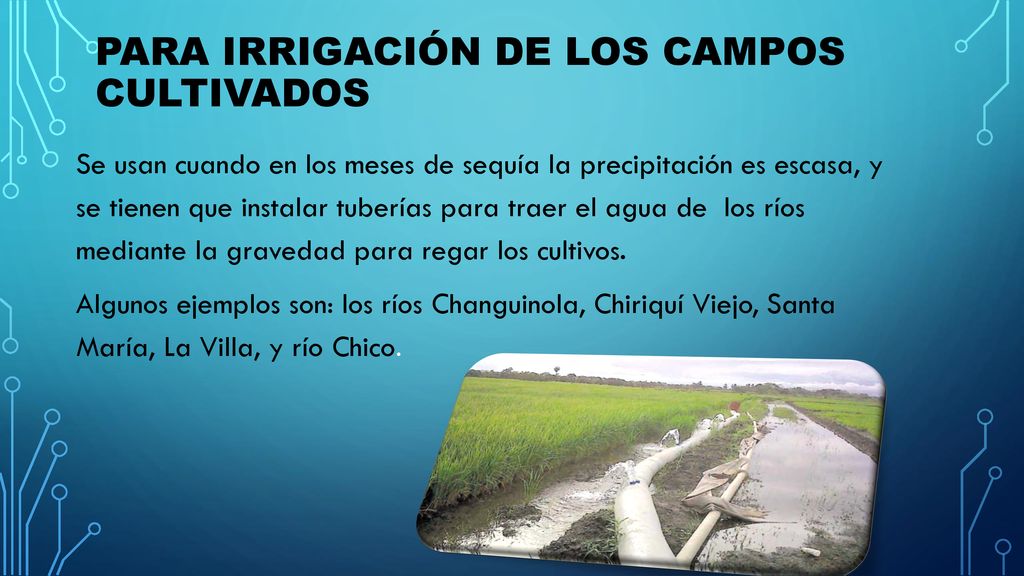 PARA IRRIGACIÓN DE LOS CAMPOS CULTIVADOS

Se usan cuando en los meses de sequía la precipitación es escasa, y se tienen que instalar tuberías para traer el agua de los ríos mediante la gravedad para regar los cultivos.

Algunos ejemplos son: los ríos Changuinola, Chiriquí Viejo, Santa María, La Villa, y río Chico.